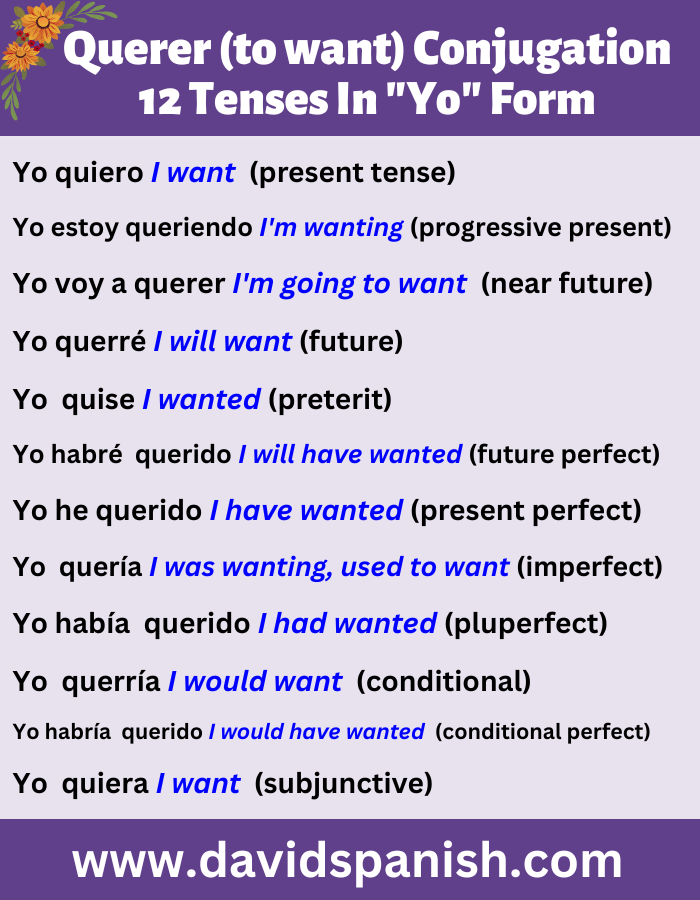 Querer (to want) Conjugation
12 Tenses In "Yo" Form

Yo quiero I want (present tense)

Yo estoy queriendo I'm wanting (progressive present)

Yo voy a querer I'm going to want (near future)

Yo querré I will want (future)

Yo quise I wanted (preterit)

Yo habré querido I will have wanted (future perfect)

Yo he querido I have wanted (present perfect)

Yo quería I was wanting, used to want (imperfect)

Yo había querido I had wanted (pluperfect)

Yo querría I would want (conditional)

Yo habría querido I would have wanted (conditional perfect)

Yo quiera I want (subjunctive)

www.davidspanish.com